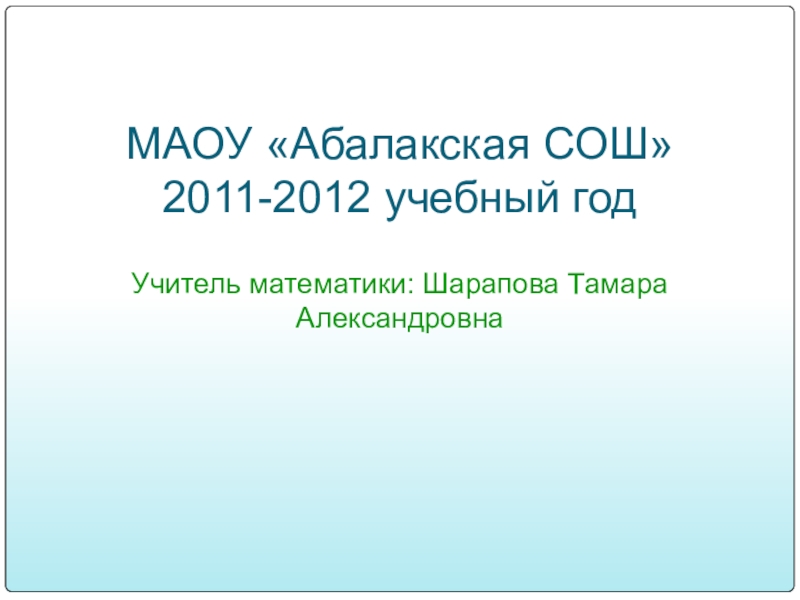 МАОУ «Абалакская СОШ»
2011-2012 учебный год

Учитель математики: Шарапова Тамара Александровна